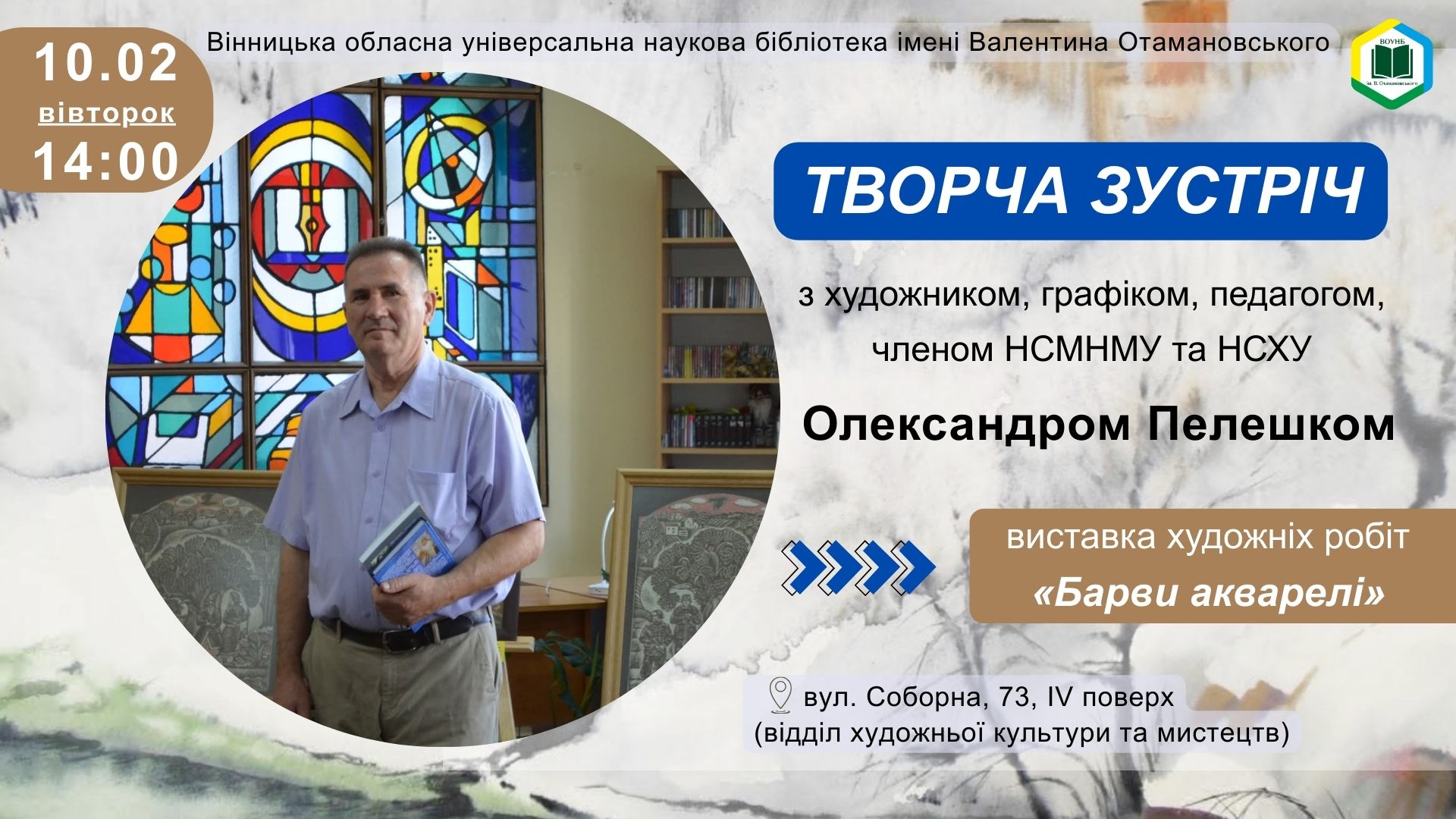 10.02
вівторок
14:00

Вінницька обласна універсальна наукова бібліотека імені Валентина Отамановського

ВОУНБ
ім. В. Отамановського

ТВОРЧА ЗУСТРІЧ

з художником, графіком, педагогом, членом НСМНМУ та НСХУ

Олександром Пелешком

виставка художніх робіт
«Барви акварелі»

вул. Соборна, 73, IV поверх
(відділ художньої культури та мистецтв)